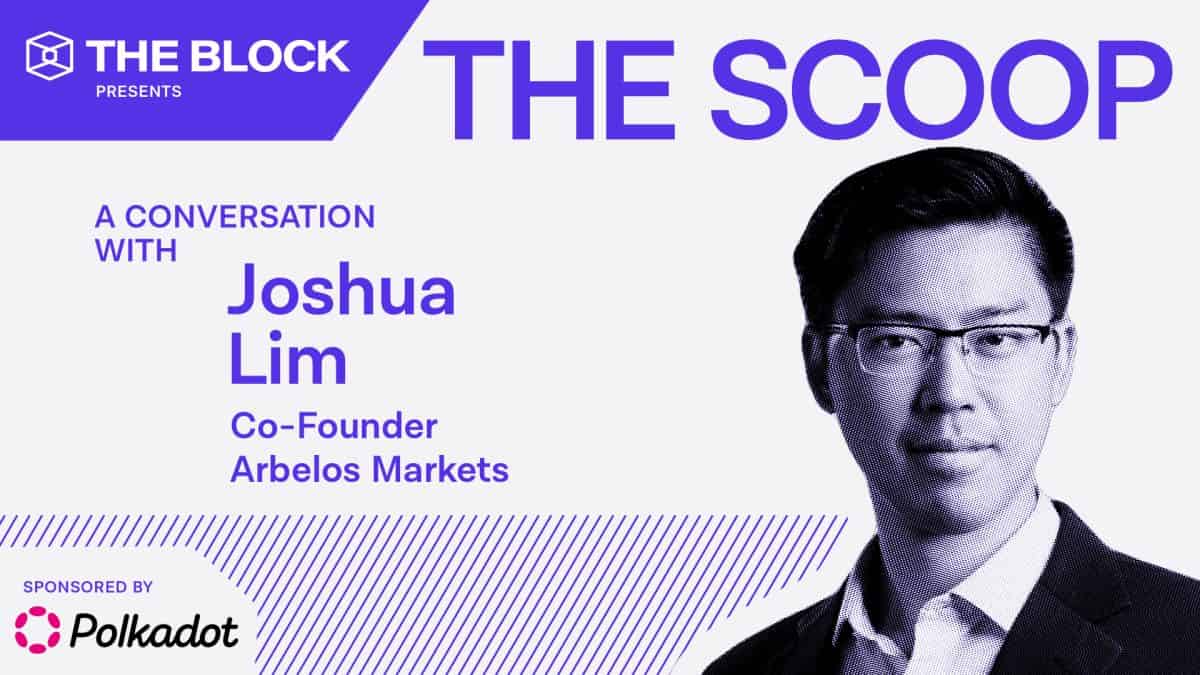 THE BLOCK
PRESENTS

THE SCOOP

A CONVERSATION WITH

Joshua Lim

Co-Founder
Arbelos Markets

SPONSORED BY
Polkadot